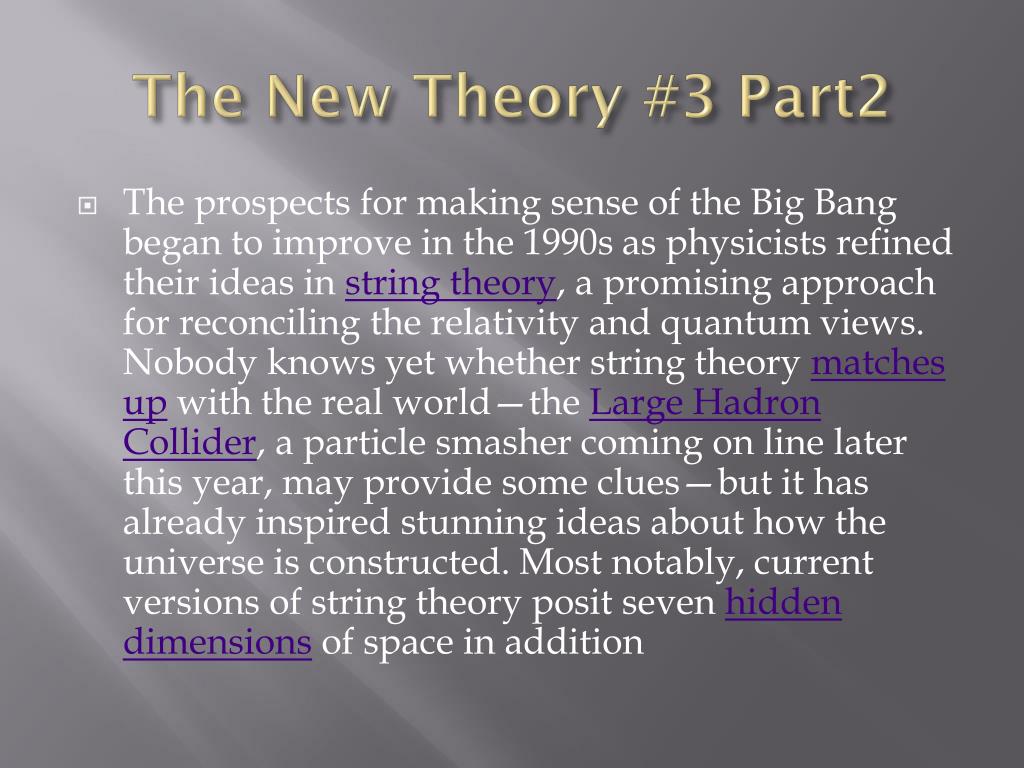 The New Theory #3 Part2

The prospects for making sense of the Big Bang began to improve in the 1990s as physicists refined their ideas in string theory, a promising approach for reconciling the relativity and quantum views. Nobody knows yet whether string theory matches up with the real world—the Large Hadron Collider, a particle smasher coming on line later this year, may provide some clues—but it has already inspired stunning ideas about how the universe is constructed. Most notably, current versions of string theory posit seven hidden dimensions of space in addition